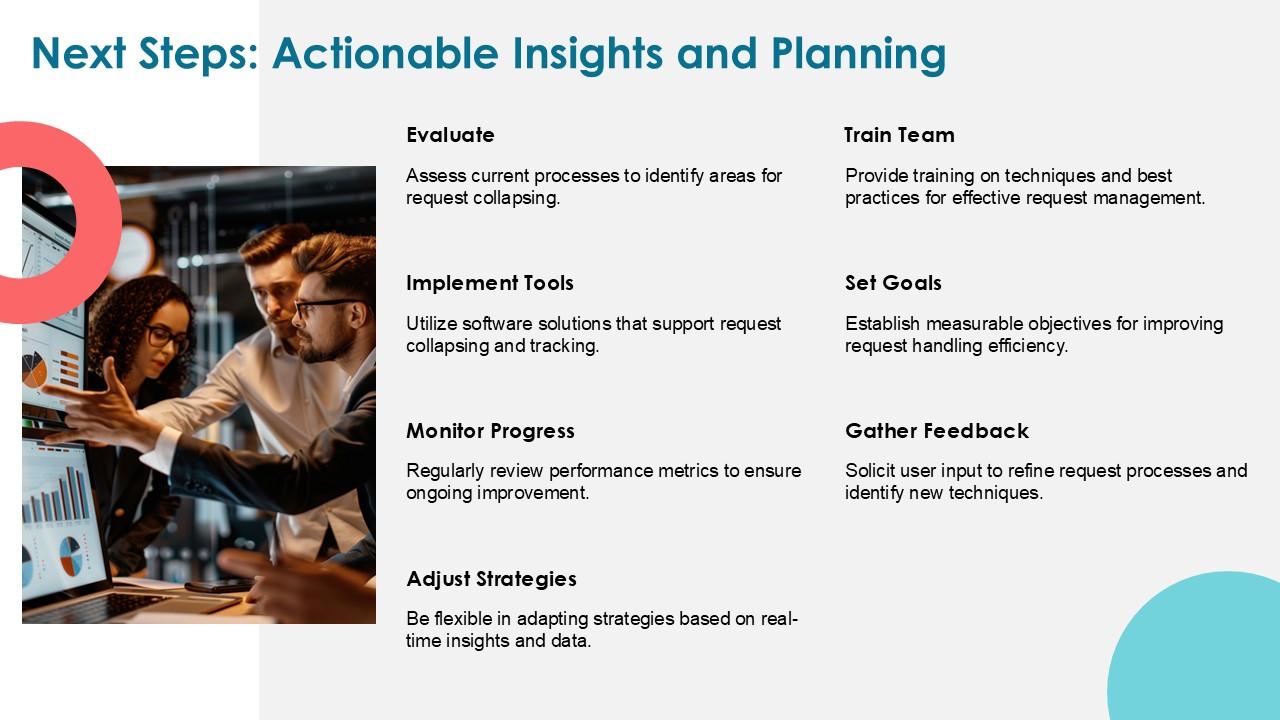 Next Steps: Actionable Insights and Planning

Evaluate

Assess current processes to identify areas for request collapsing.

Implement Tools

Utilize software solutions that support request collapsing and tracking.

Monitor Progress

Regularly review performance metrics to ensure ongoing improvement.

Adjust Strategies

Be flexible in adapting strategies based on real-time insights and data.

Train Team

Provide training on techniques and best practices for effective request management.

Set Goals

Establish measurable objectives for improving request handling efficiency.

Gather Feedback

Solicit user input to refine request processes and identify new techniques.